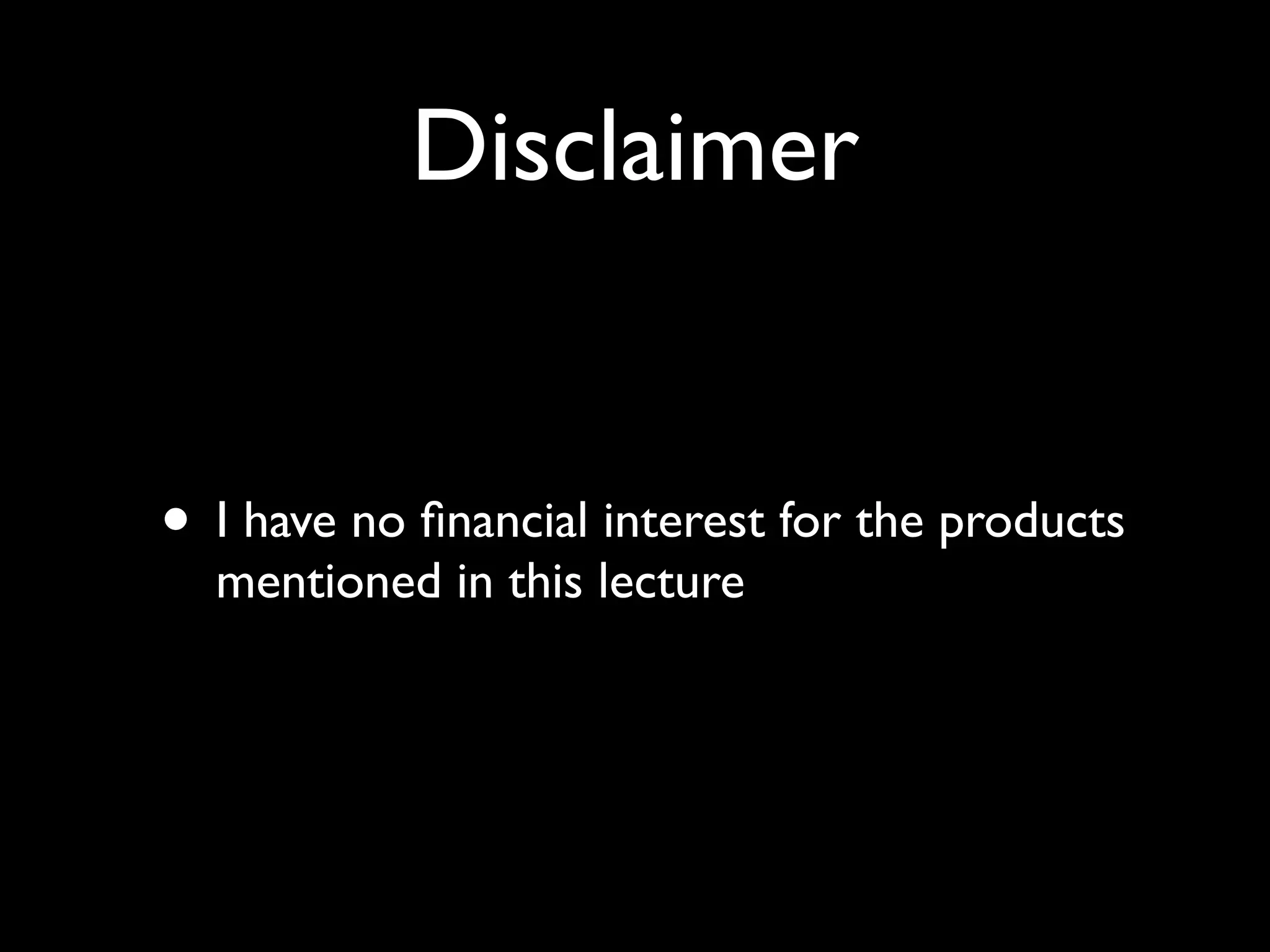 Disclaimer

• I have no financial interest for the products mentioned in this lecture